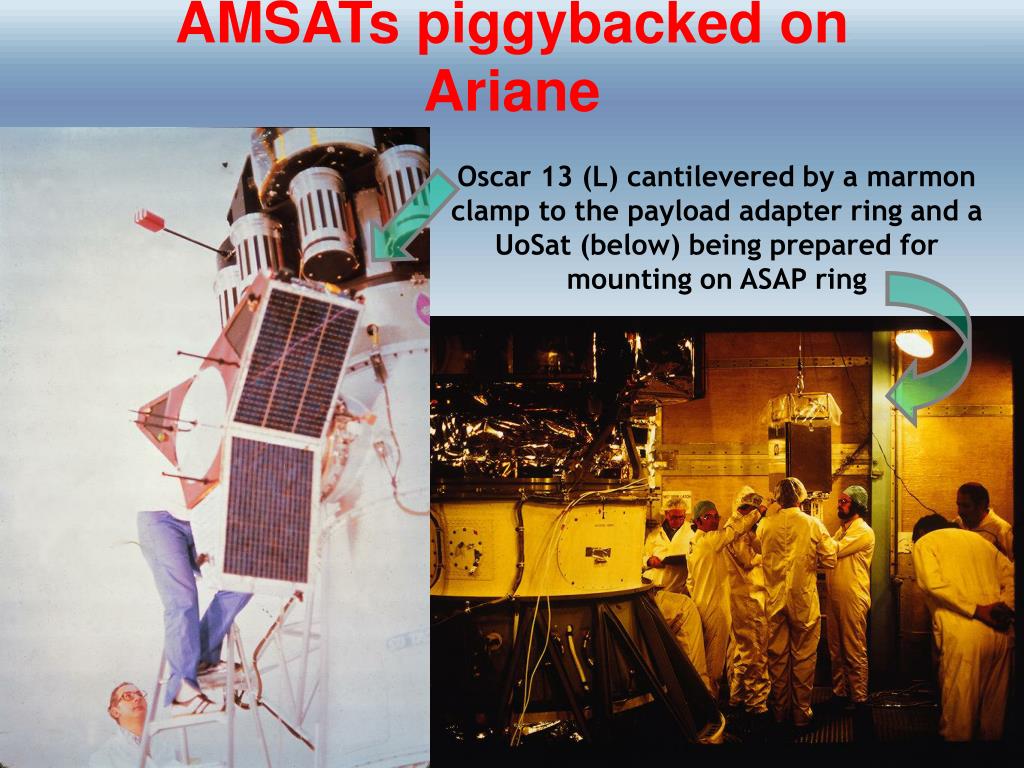 AMSATs piggybacked on Ariane

Oscar 13 (L) cantilevered by a marmon clamp to the payload adapter ring and a UoSat (below) being prepared for mounting on ASAP ring